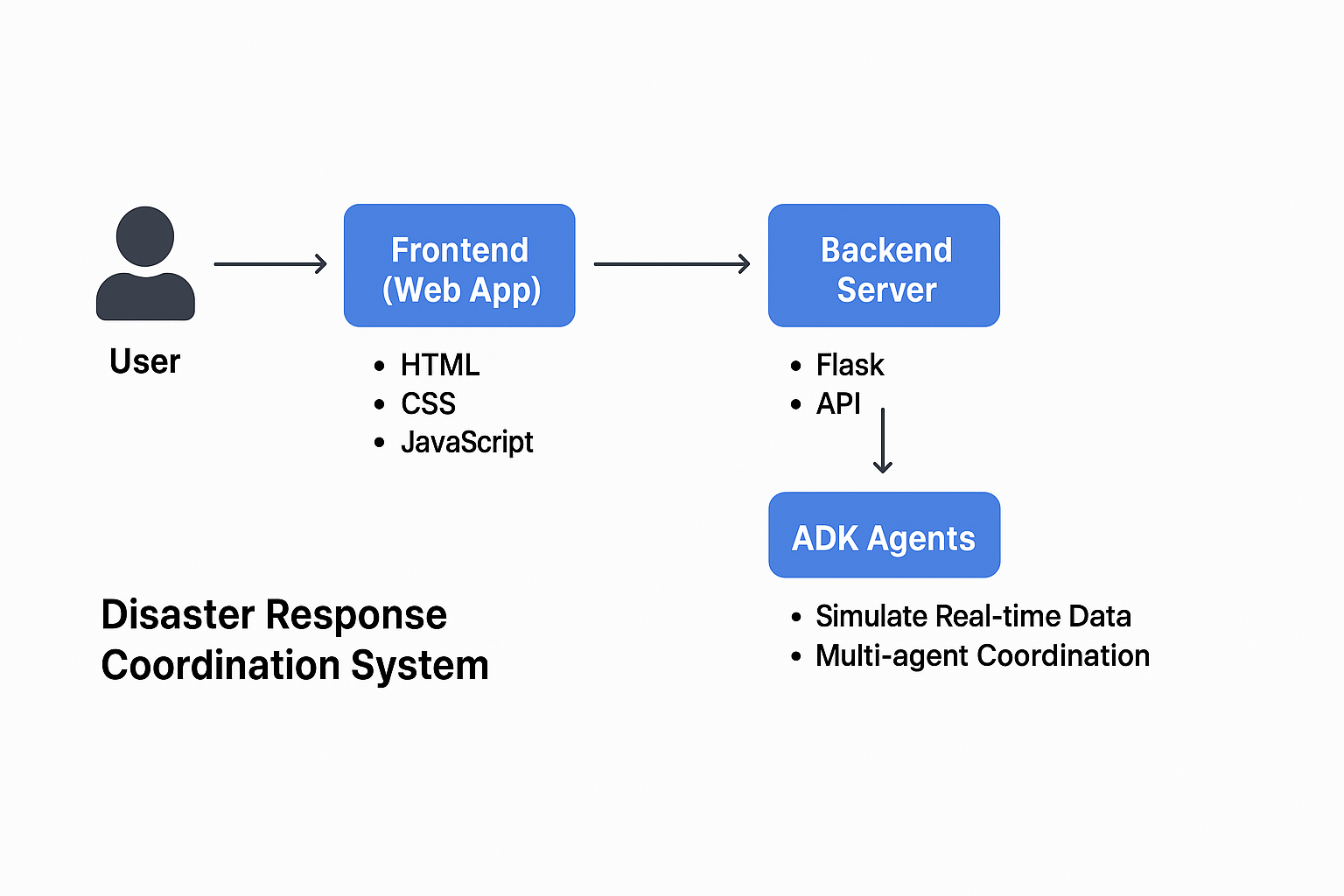 User

Frontend (Web App)

• HTML
• CSS
• JavaScript

Backend Server

• Flask
• API

ADK Agents

• Simulate Real-time Data
• Multi-agent Coordination

Disaster Response Coordination System